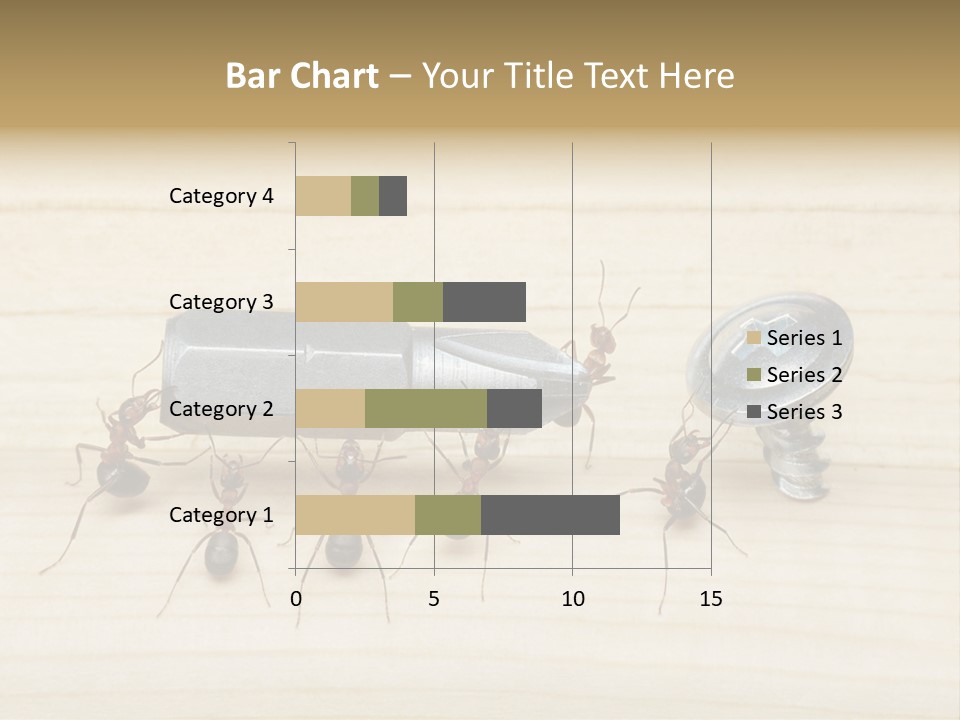 Bar Chart – Your Title Text Here

Category 4
Category 3
Category 2
Category 1

0
5
10
15

Series 1
Series 2
Series 3